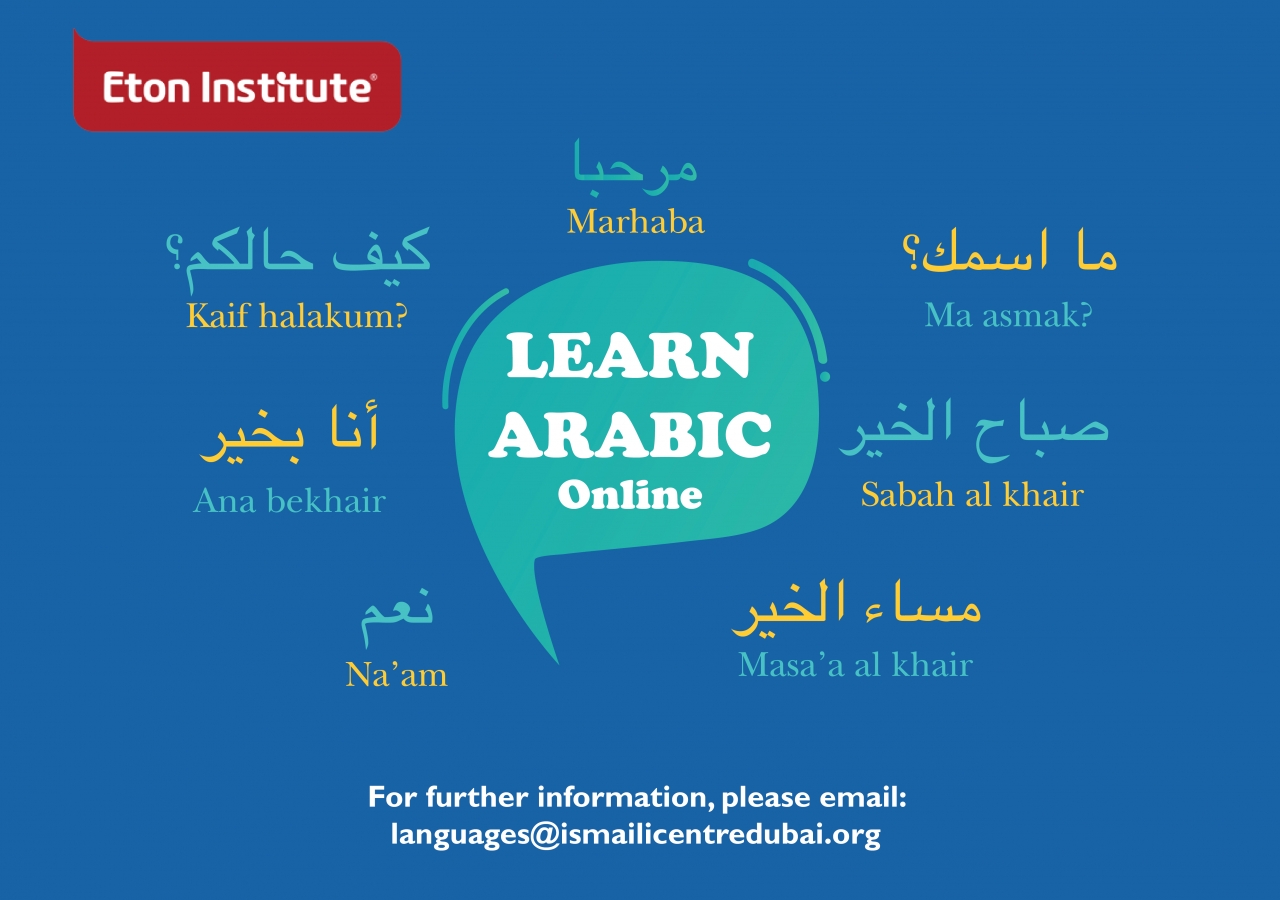 Eton Institute®

مرحبا
Marhaba

كيف حالكم؟
Kaif halakum?

ما اسمك؟
Ma asmak?

LEARN ARABIC Online

أنا بخير
Ana bekhair

صباح الخير
Sabah al khair

نعم
Na'am

مساء الخير
Masa'a al khair

For further information, please email: languages@ismailicentredubai.org